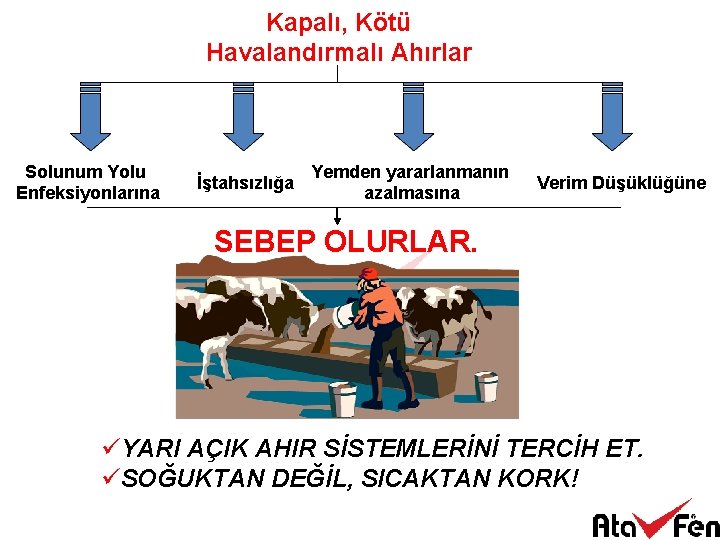 Kapalı, Kötü
Havalandırmalı Ahırlar

Solunum Yolu Enfeksiyonlarına

İştahsızlığa

Yemden yararlanmanın azalmasına

Verim Düşüklüğüne

SEBEP OLURLAR.

✓YARI AÇIK AHIR SİSTEMLERİNİ TERCİH ET.
✓SOĞUKTAN DEĞİL, SICAKTAN KORK!

Ata Fen